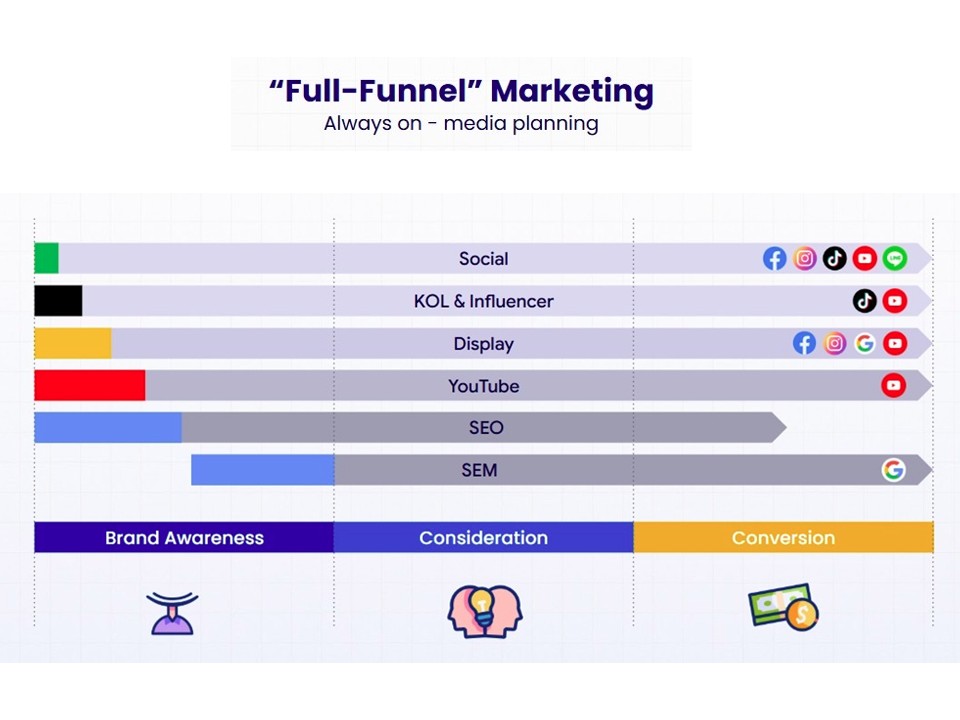 “Full-Funnel” Marketing
Always on - media planning

Social

KOL & Influencer

Display

YouTube

SEO

SEM

Brand Awareness

Consideration

Conversion